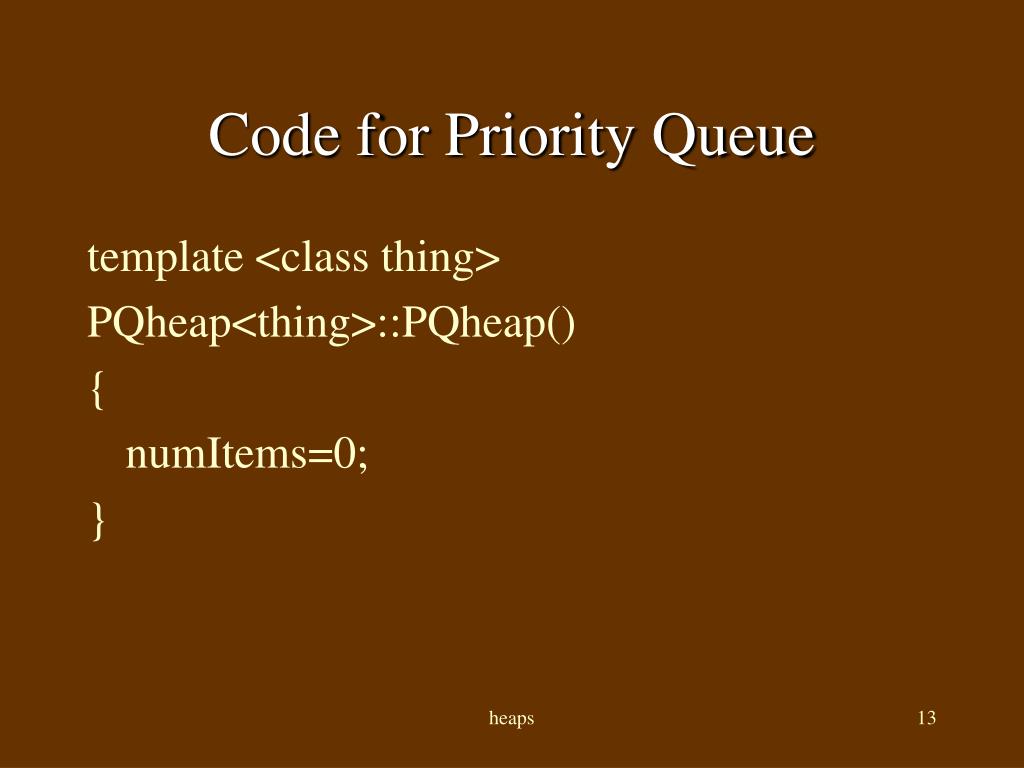 Code for Priority Queue

template <class thing>
PQheap<thing>::PQheap()
{
numItems=0;
}

heaps

13